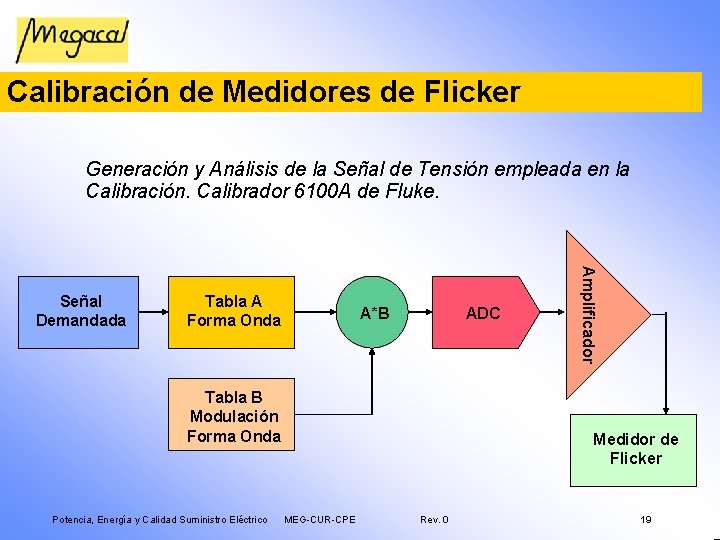 Megacal

Calibración de Medidores de Flicker

Generación y Análisis de la Señal de Tensión empleada en la Calibración. Calibrador 6100A de Fluke.

Señal Demandada

Tabla A Forma Onda

A*B

ADC

Amplificador

Tabla B Modulación Forma Onda

Medidor de Flicker

Potencia, Energía y Calidad Suministro Eléctrico MEG-CUR-CPE Rev. 0 19